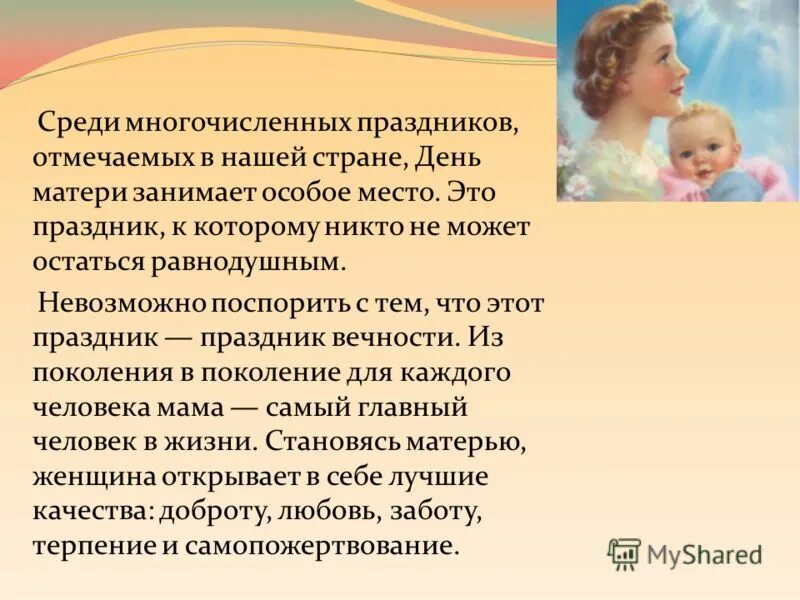 Среди многочисленных праздников, отмечаемых в нашей стране, День матери занимает особое место. Это праздник, к которому никто не может остаться равнодушным.

Невозможно поспорить с тем, что этот праздник — праздник вечности. Из поколения в поколение для каждого человека мама — самый главный человек в жизни. Становясь матерью, женщина открывает в себе лучшие качества: доброту, любовь, заботу, терпение и самопожертвование.

MyShared